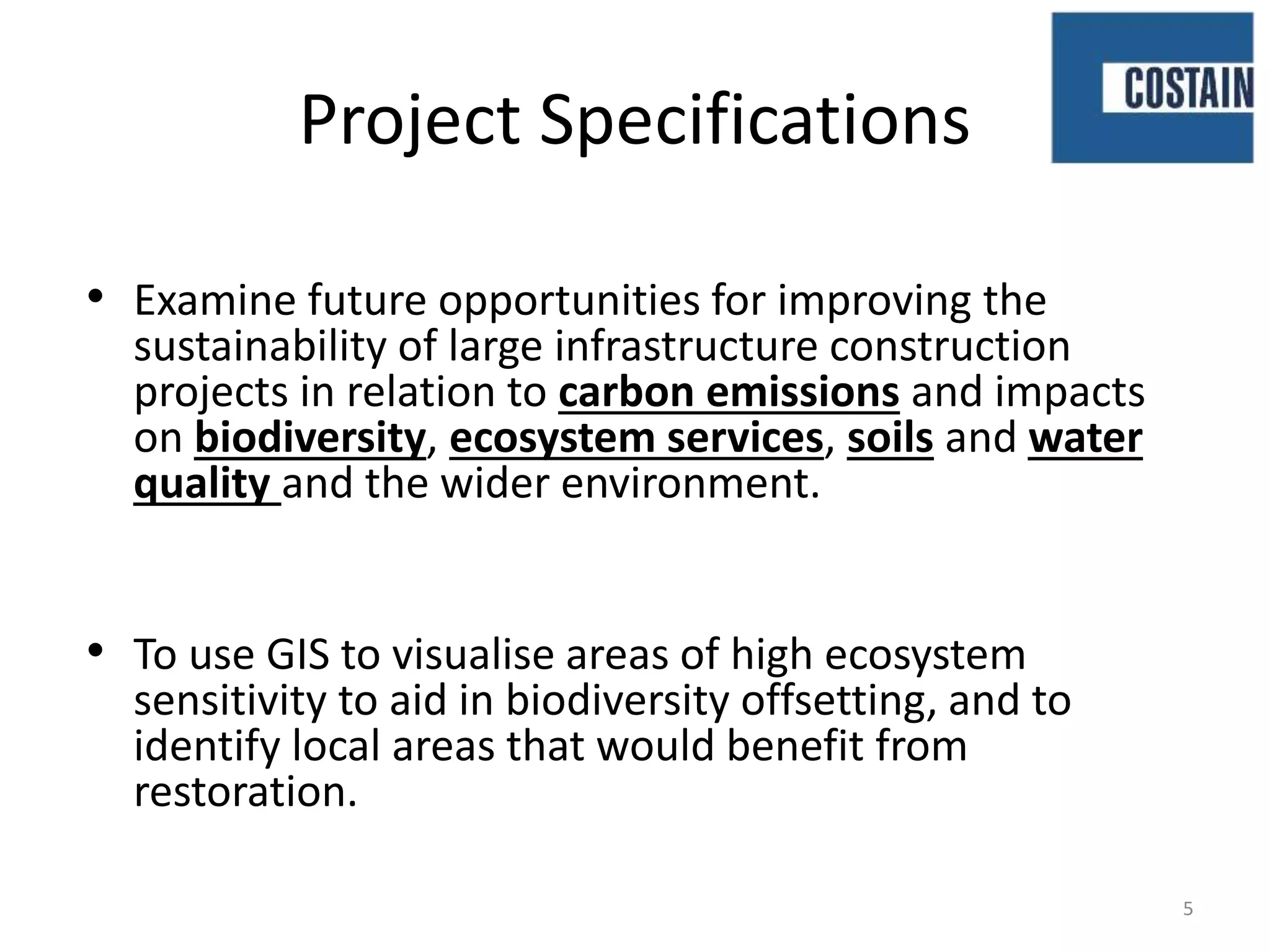 COSTAIN

Project Specifications

• Examine future opportunities for improving the sustainability of large infrastructure construction projects in relation to carbon emissions and impacts on biodiversity, ecosystem services, soils and water quality and the wider environment.

• To use GIS to visualise areas of high ecosystem sensitivity to aid in biodiversity offsetting, and to identify local areas that would benefit from restoration.

5